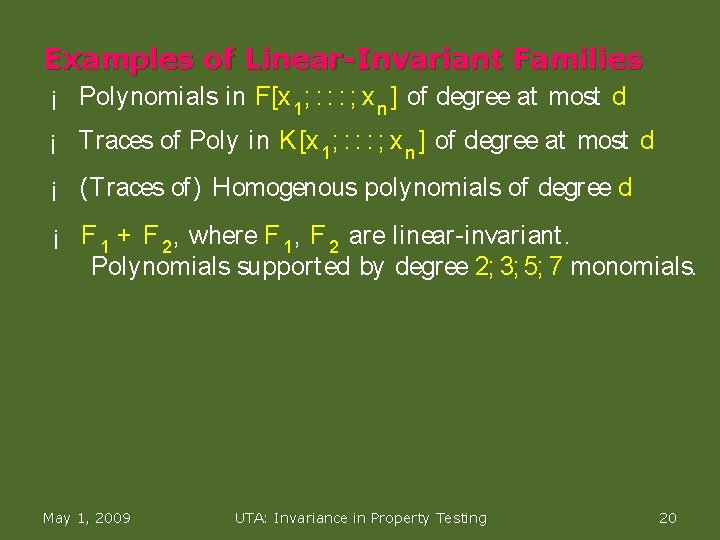 Examples of Linear-Invariant Families

¡ Polynomials in $F[x_1; : : : ; x_n]$ of degree at most $d$

¡ Traces of Poly in $K[x_1; : : : ; x_n]$ of degree at most $d$

¡ (Traces of) Homogenous polynomials of degree $d$

¡ $F_1 + F_2$, where $F_1$, $F_2$ are linear-invariant. Polynomials supported by degree $2; 3; 5; 7$ monomials.

May 1, 2009 UTA: Invariance in Property Testing 20